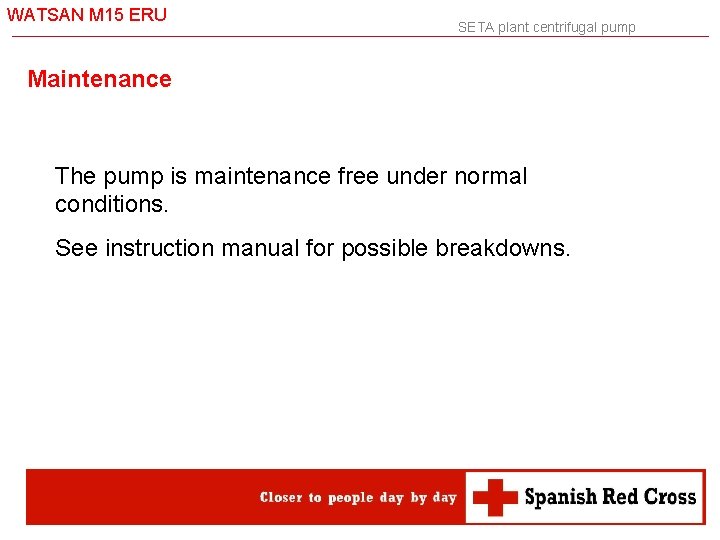 WATSAN M15 ERU

SETA plant centrifugal pump

Maintenance

The pump is maintenance free under normal conditions.

See instruction manual for possible breakdowns.

Closer to people day by day

Spanish Red Cross